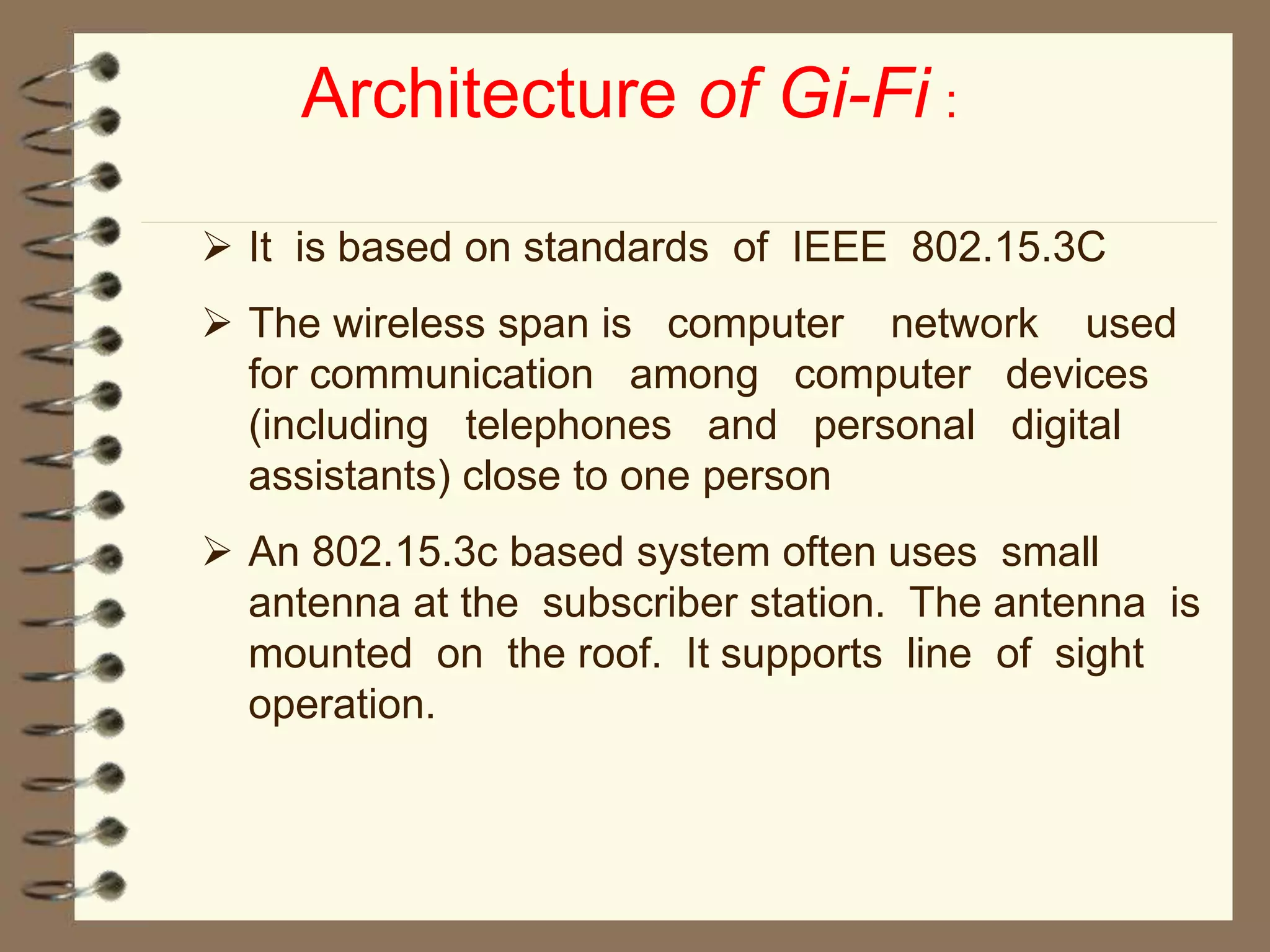 Architecture of Gi-Fi :

➢ It is based on standards of IEEE 802.15.3C

➢ The wireless span is computer network used for communication among computer devices (including telephones and personal digital assistants) close to one person

➢ An 802.15.3c based system often uses small antenna at the subscriber station. The antenna is mounted on the roof. It supports line of sight operation.